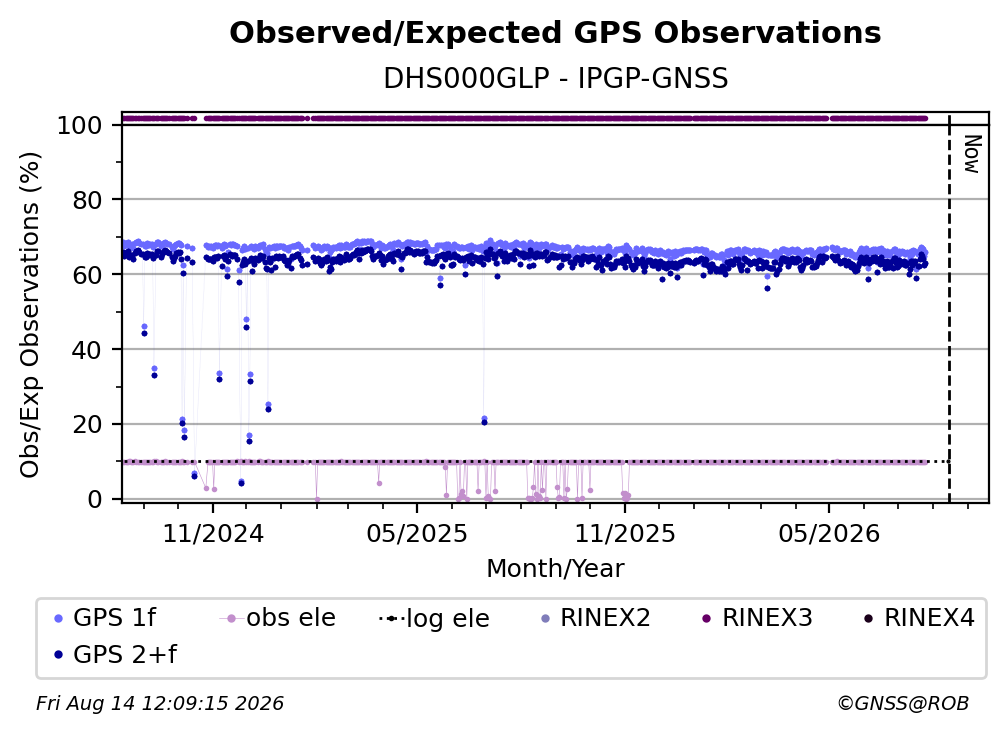 Observed/Expected GPS Observations
DHS000GLP - IPGP-GNSS

Obs/Exp Observations (%)
100
80
60
40
20
0

Now

11/2024
05/2025
11/2025
05/2026
Month/Year

GPS 1f
obs ele
log ele
RINEX2
RINEX3
RINEX4
GPS 2+f

Fri Aug 14 12:09:15 2026
©GNSS@ROB